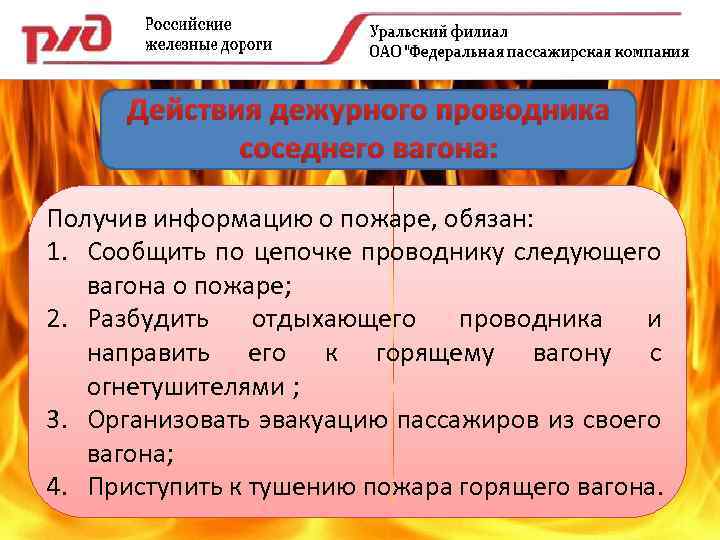 РЖД

Российские железные дороги

Уральский филиал
ОАО "Федеральная пассажирская компания

Действия дежурного проводника соседнего вагона:

Получив информацию о пожаре, обязан:
1. Сообщить по цепочке проводнику следующего вагона о пожаре;
2. Разбудить отдыхающего проводника и направить его к горящему вагону с огнетушителями ;
3. Организовать эвакуацию пассажиров из своего вагона;
4. Приступить к тушению пожара горящего вагона.